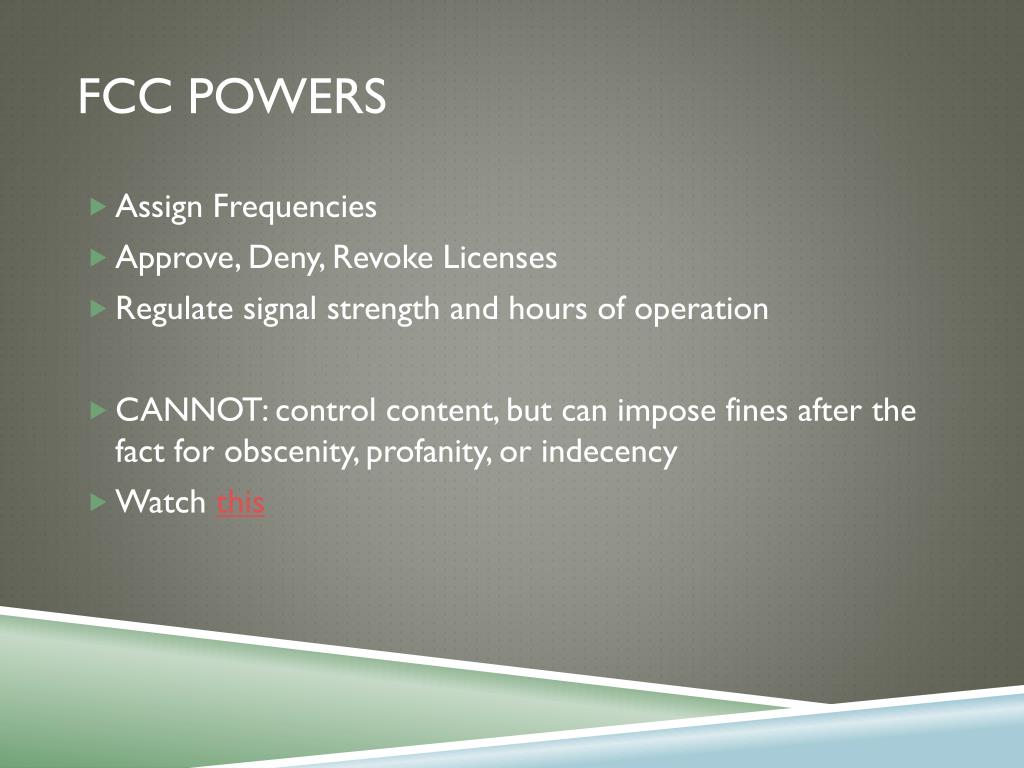 FCC POWERS

Assign Frequencies

Approve, Deny, Revoke Licenses

Regulate signal strength and hours of operation

CANNOT: control content, but can impose fines after the fact for obscenity, profanity, or indecency

Watch this